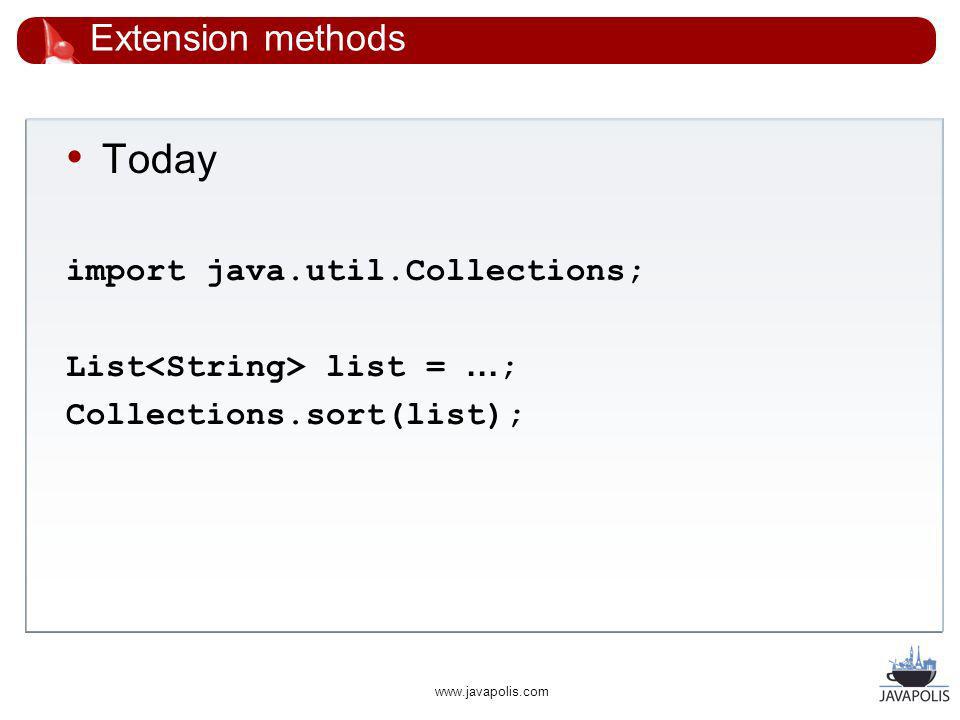 Extension methods

• Today

import java.util.Collections;

List<String> list = …;
Collections.sort(list);

www.javapolis.com

JAVAPOLIS